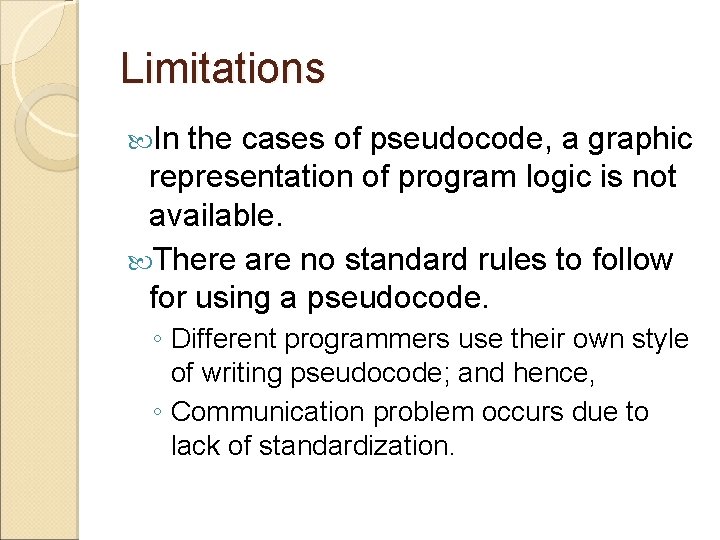 Limitations

In the cases of pseudocode, a graphic representation of program logic is not available.

There are no standard rules to follow for using a pseudocode.

◦ Different programmers use their own style of writing pseudocode; and hence,

◦ Communication problem occurs due to lack of standardization.